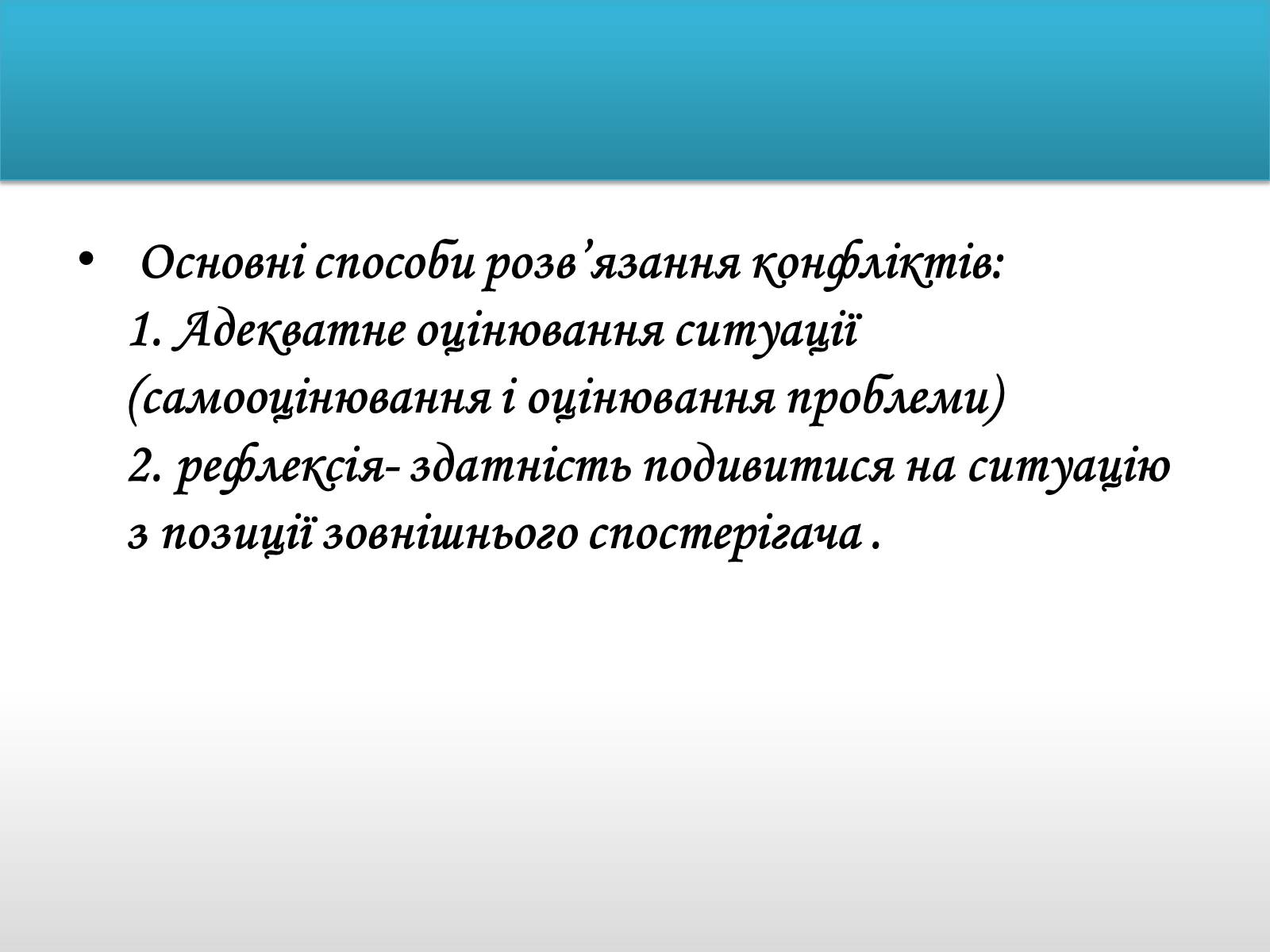 • Основні способи розв’язання конфліктів:
1. Адекватне оцінювання ситуації (самооцінювання і оцінювання проблеми)
2. рефлексія- здатність подивитися на ситуацію з позиції зовнішнього спостерігача .